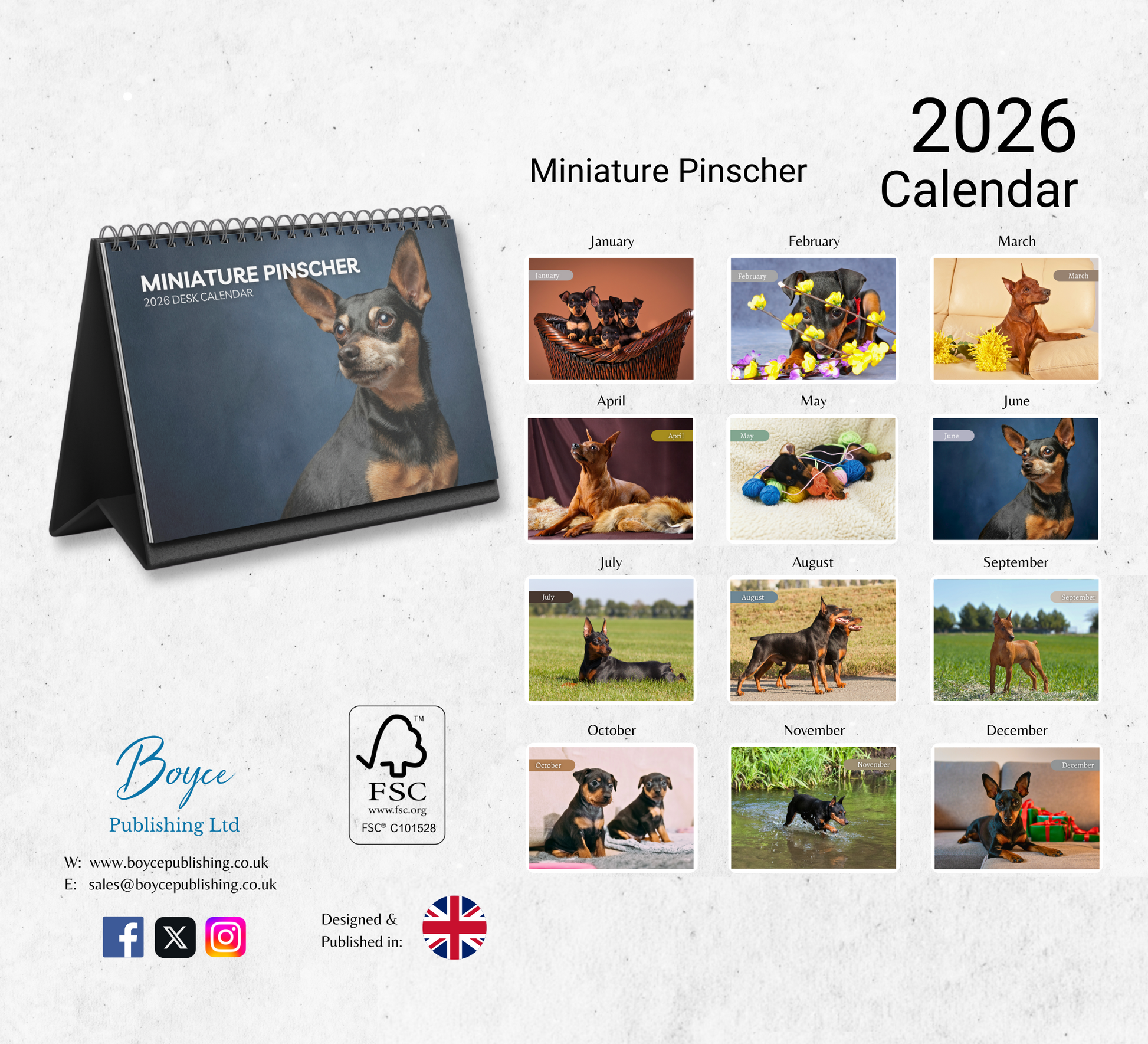 MINIATURE PINSCHER
2026 DESK CALENDAR

Miniature Pinscher

2026
Calendar

January
January

February
February

March
March

April
April

May
May

June
June

July
July

August
August

September
September

October
October

November
November

December
December

Boyce
Publishing Ltd

W: www.boycepublishing.co.uk
E: sales@boycepublishing.co.uk

TM
FSC
www.fsc.org
FSC® C101528

Designed &
Published in: